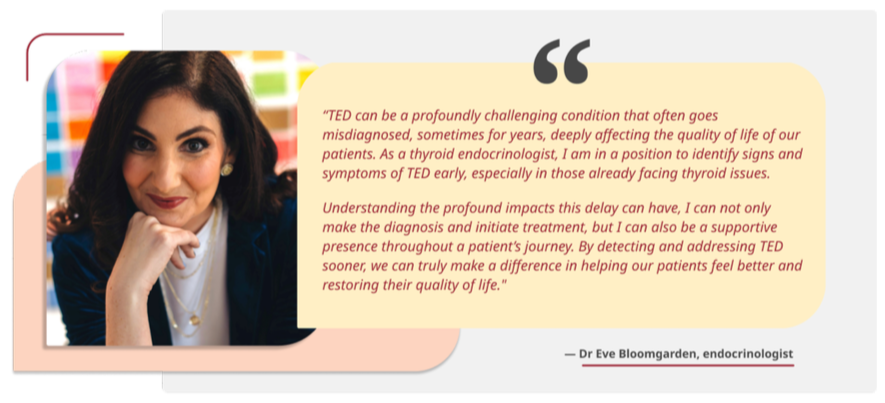 “

“TED can be a profoundly challenging condition that often goes misdiagnosed, sometimes for years, deeply affecting the quality of life of our patients. As a thyroid endocrinologist, I am in a position to identify signs and symptoms of TED early, especially in those already facing thyroid issues.

Understanding the profound impacts this delay can have, I can not only make the diagnosis and initiate treatment, but I can also be a supportive presence throughout a patient’s journey. By detecting and addressing TED sooner, we can truly make a difference in helping our patients feel better and restoring their quality of life."

— Dr Eve Bloomgarden, endocrinologist